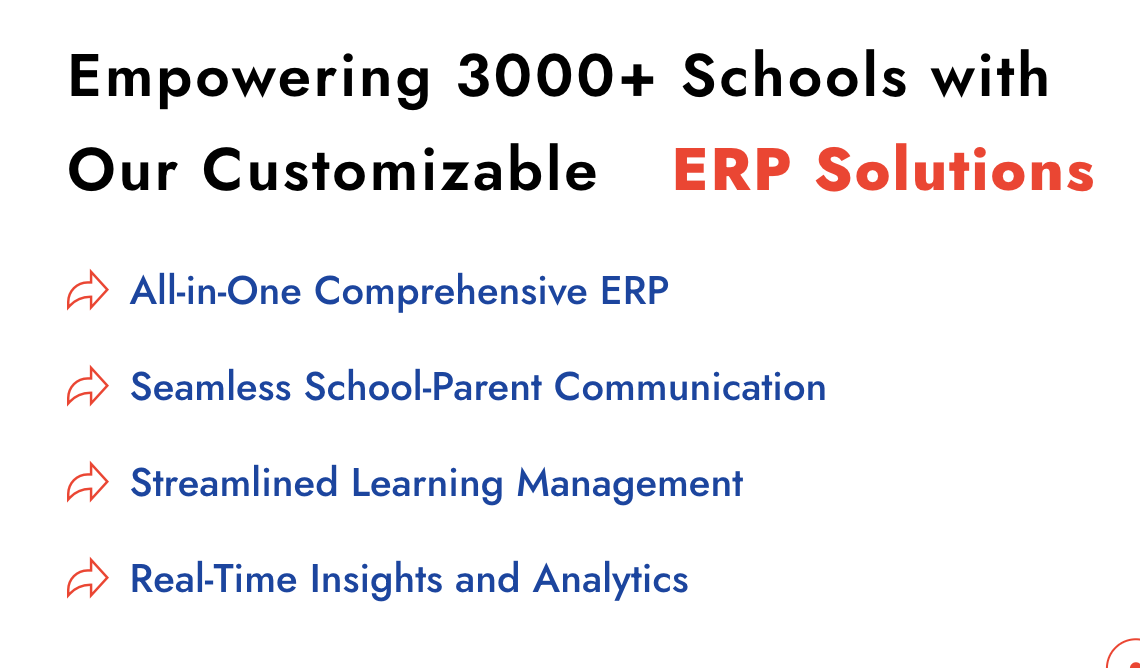 Empowering 3000+ Schools with Our Customizable ERP Solutions

All-in-One Comprehensive ERP

Seamless School-Parent Communication

Streamlined Learning Management

Real-Time Insights and Analytics